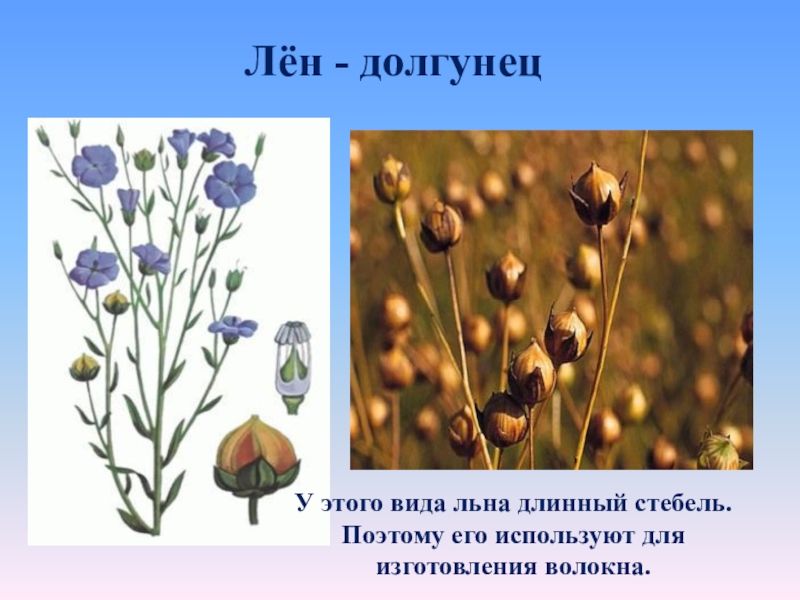 Лён - долгунец

У этого вида льна длинный стебель. Поэтому его используют для изготовления волокна.